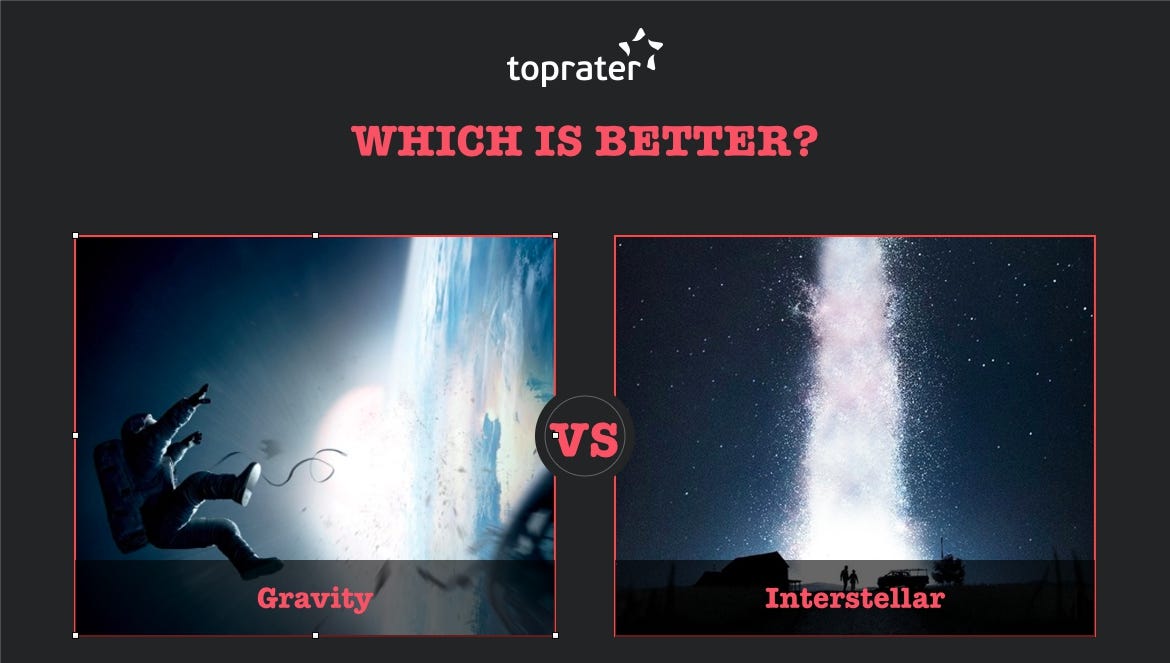 toprater

WHICH IS BETTER?

Gravity

VS

Interstellar